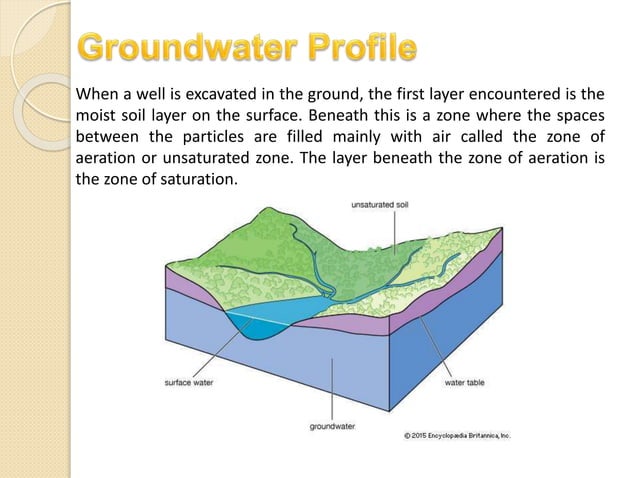 Groundwater Profile

When a well is excavated in the ground, the first layer encountered is the moist soil layer on the surface. Beneath this is a zone where the spaces between the particles are filled mainly with air called the zone of aeration or unsaturated zone. The layer beneath the zone of aeration is the zone of saturation.

unsaturated soil

surface water

water table

groundwater

© 2015 Encyclopædia Britannica, Inc.